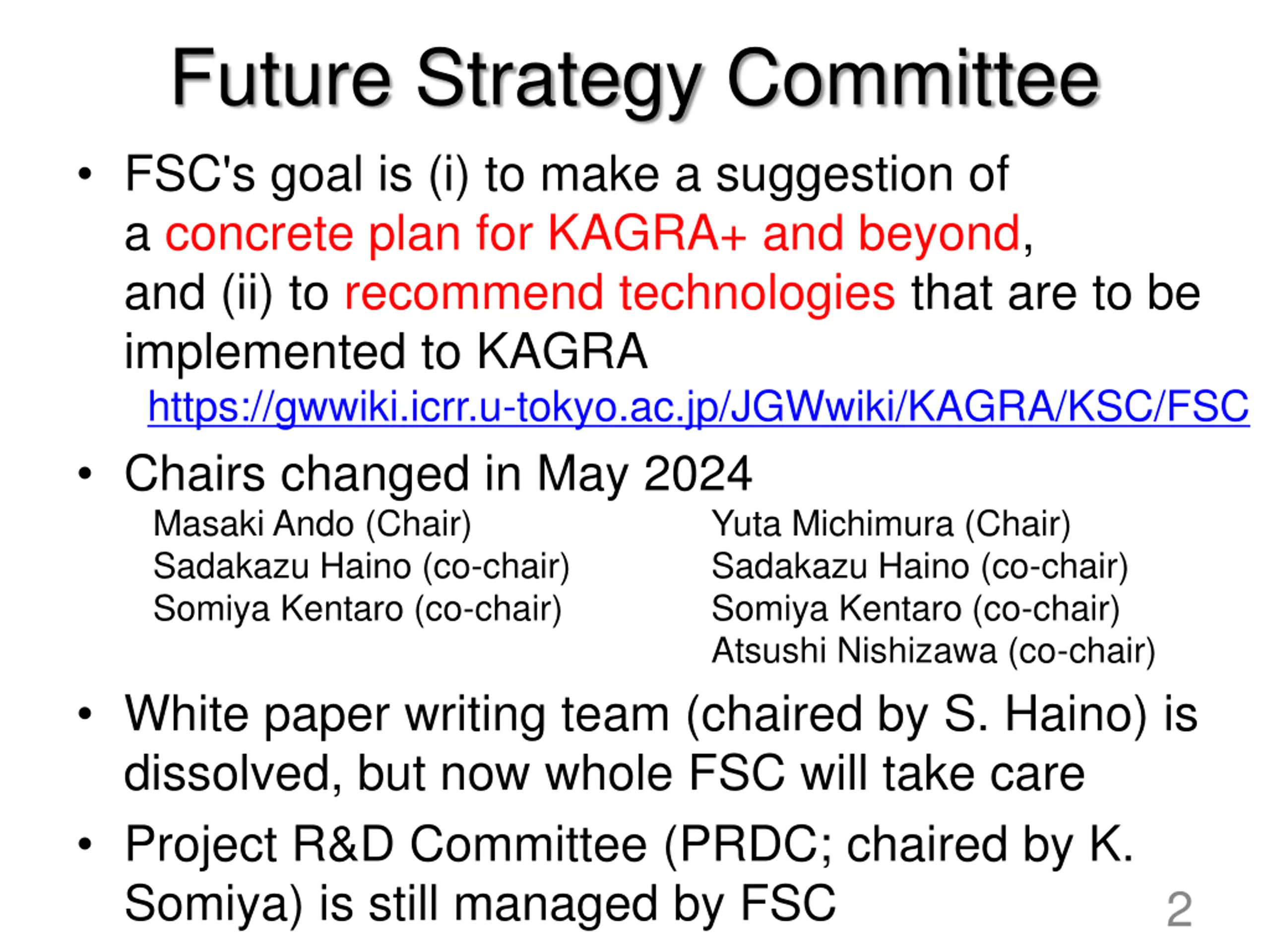 Future Strategy Committee

• FSC's goal is (i) to make a suggestion of a concrete plan for KAGRA+ and beyond, and (ii) to recommend technologies that are to be implemented to KAGRA
https://gwwiki.icrr.u-tokyo.ac.jp/JGWwiki/KAGRA/KSC/FSC

• Chairs changed in May 2024

Masaki Ando (Chair)
Sadakazu Haino (co-chair)
Somiya Kentaro (co-chair)

Yuta Michimura (Chair)
Sadakazu Haino (co-chair)
Somiya Kentaro (co-chair)
Atsushi Nishizawa (co-chair)

• White paper writing team (chaired by S. Haino) is dissolved, but now whole FSC will take care

• Project R&D Committee (PRDC; chaired by K. Somiya) is still managed by FSC

2